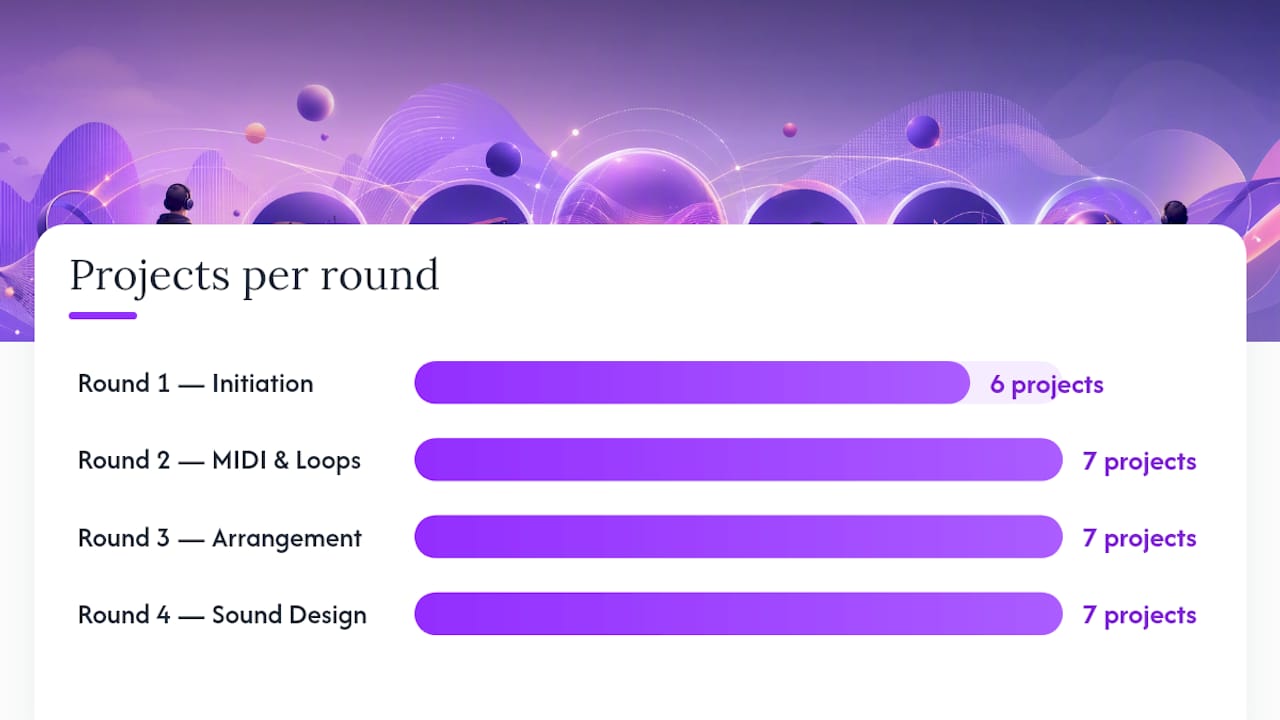 Projects per round

Round 1 — Initiation 6 projects

Round 2 — MIDI & Loops 7 projects

Round 3 — Arrangement 7 projects

Round 4 — Sound Design 7 projects